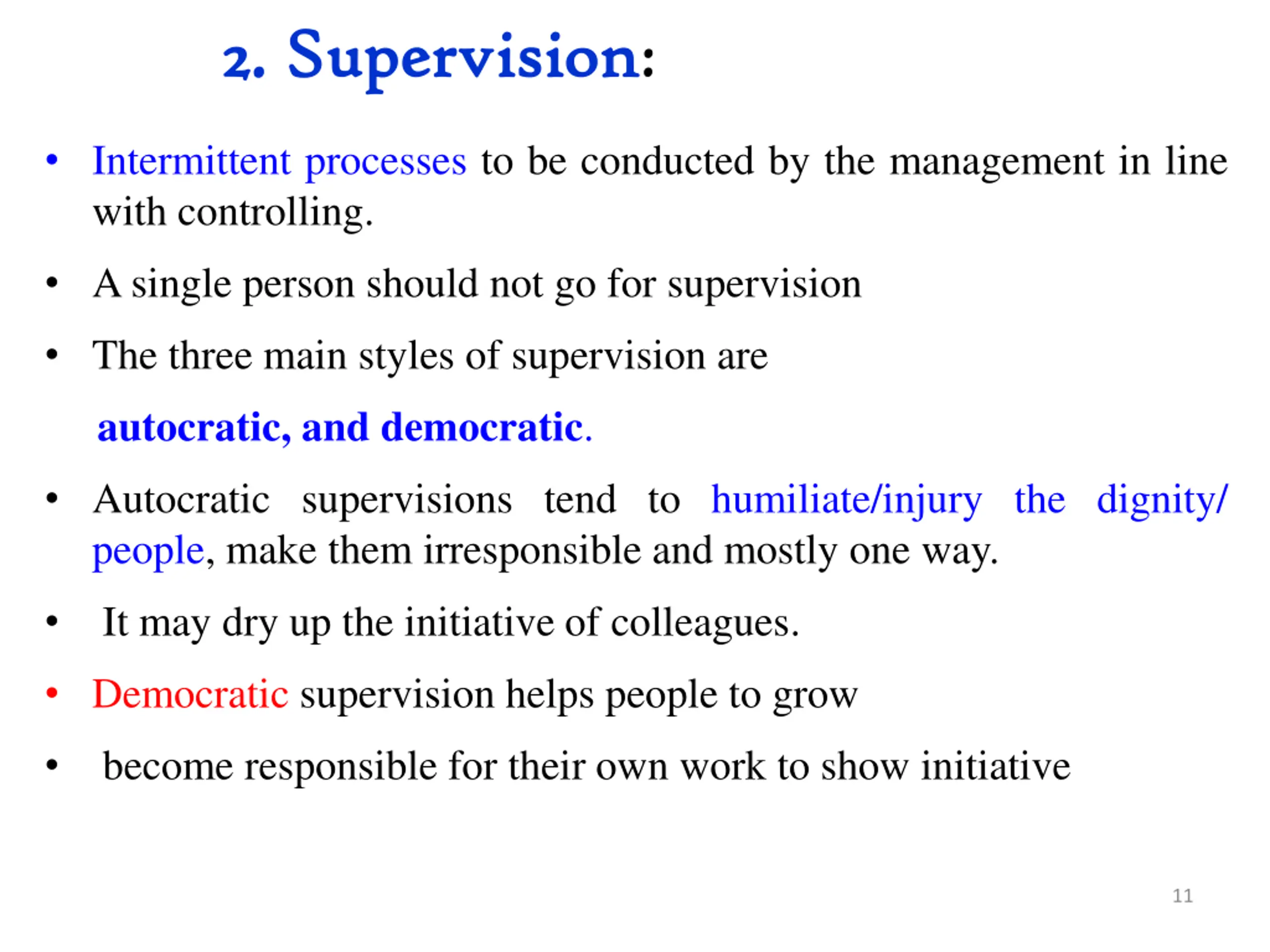 2. Supervision:

• Intermittent processes to be conducted by the management in line with controlling.

• A single person should not go for supervision

• The three main styles of supervision are

autocratic, and democratic.

• Autocratic supervisions tend to humiliate/injury the dignity/ people, make them irresponsible and mostly one way.

• It may dry up the initiative of colleagues.

• Democratic supervision helps people to grow

• become responsible for their own work to show initiative

11